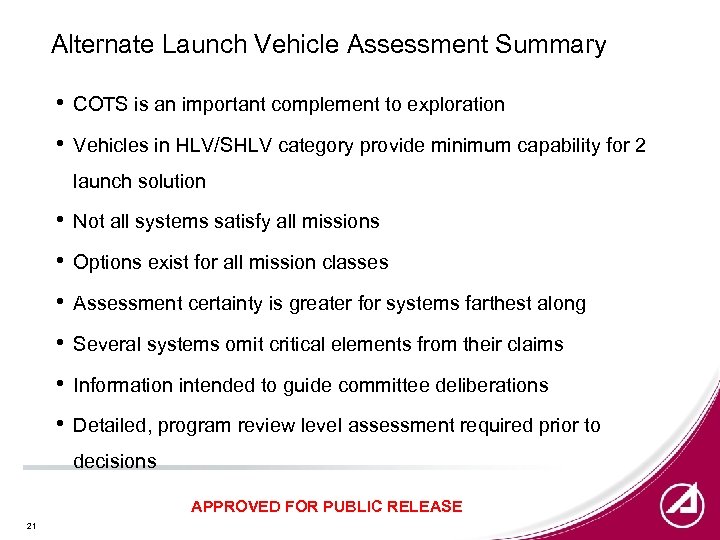 Alternate Launch Vehicle Assessment Summary

• COTS is an important complement to exploration

• Vehicles in HLV/SHLV category provide minimum capability for 2 launch solution

• Not all systems satisfy all missions

• Options exist for all mission classes

• Assessment certainty is greater for systems farthest along

• Several systems omit critical elements from their claims

• Information intended to guide committee deliberations

• Detailed, program review level assessment required prior to decisions

APPROVED FOR PUBLIC RELEASE

21